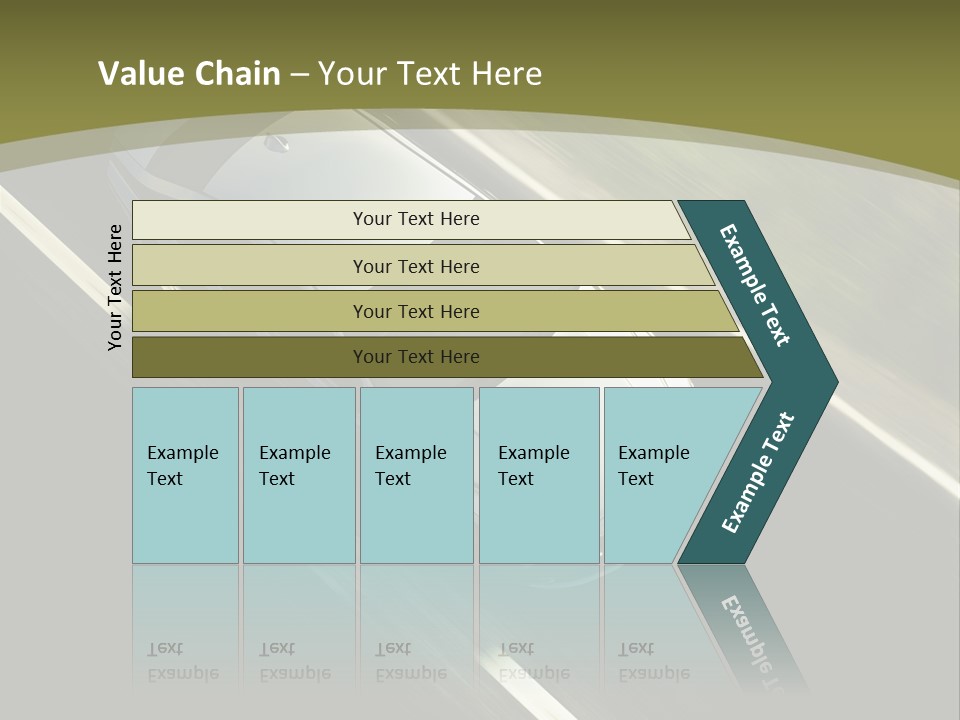 Value Chain – Your Text Here

Your Text Here

Your Text Here

Your Text Here

Your Text Here

Your Text Here

Example Text

Example Text

Example Text

Example Text

Example Text

Example Text

Example Text